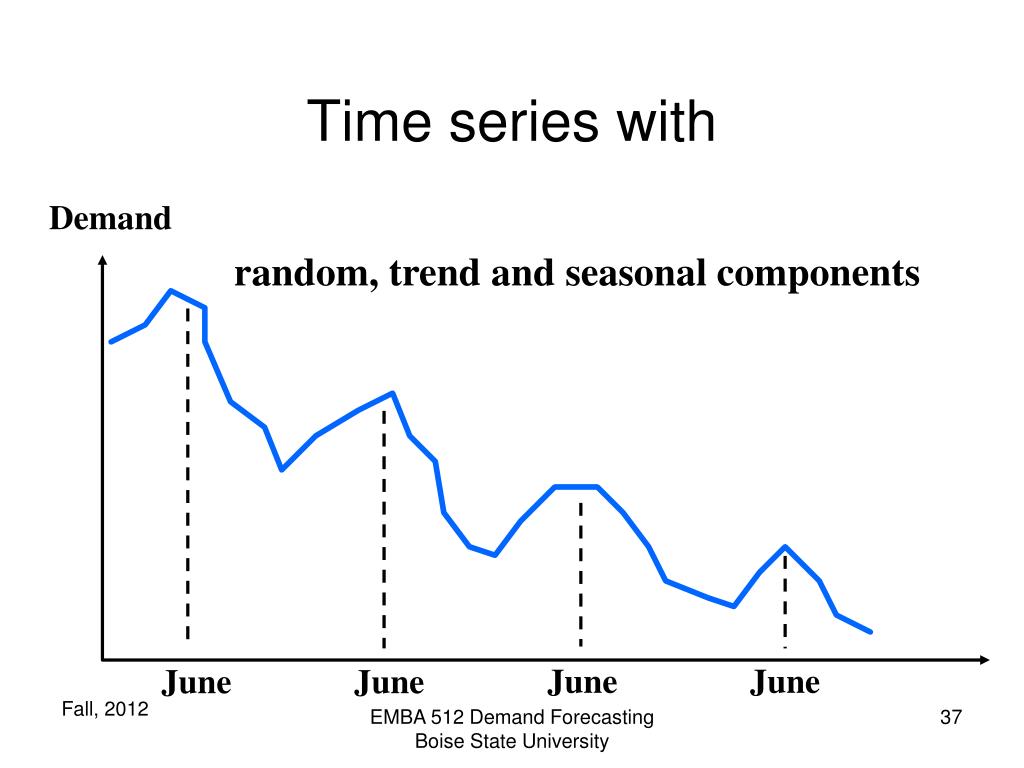 Time series with

Demand

random, trend and seasonal components

June June June June

Fall, 2012

EMBA 512 Demand Forecasting
Boise State University

37